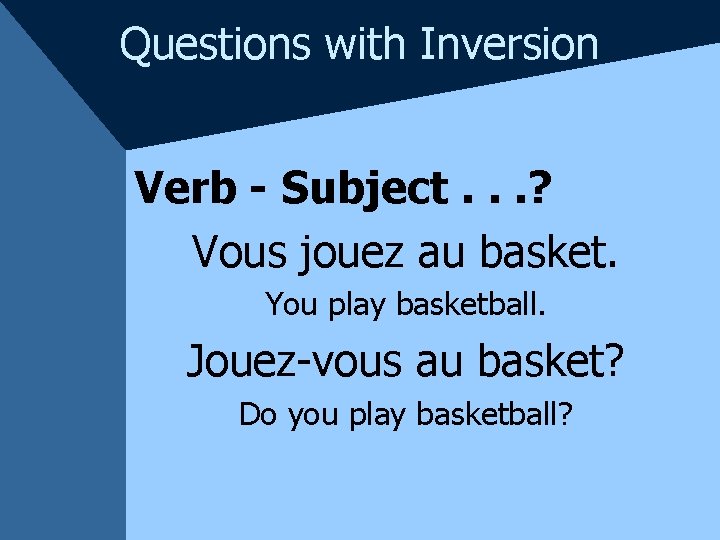 Questions with Inversion

Verb - Subject . . .?

Vous jouez au basket.

You play basketball.

Jouez-vous au basket?

Do you play basketball?